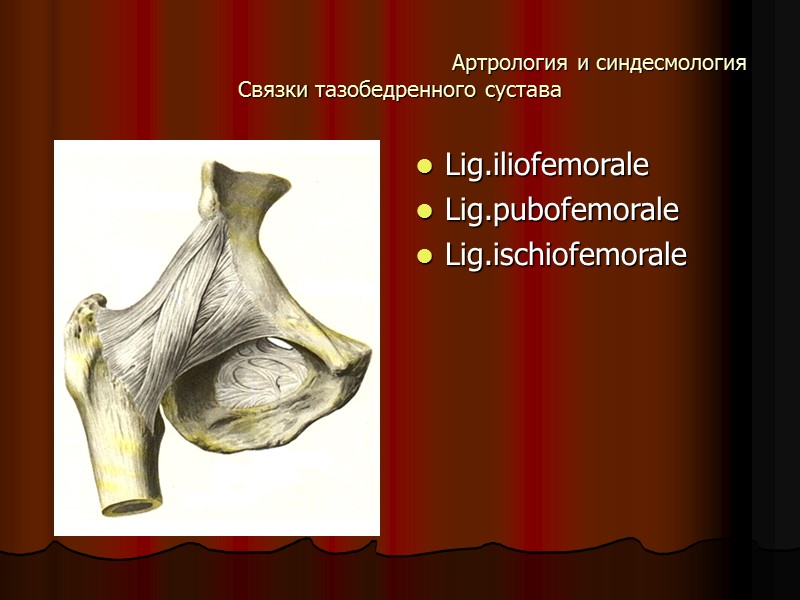 Артрология и синдесмология
Связки тазобедренного сустава

- Lig.iliofemorale
- Lig.pubofemorale
- Lig.ischiofemorale